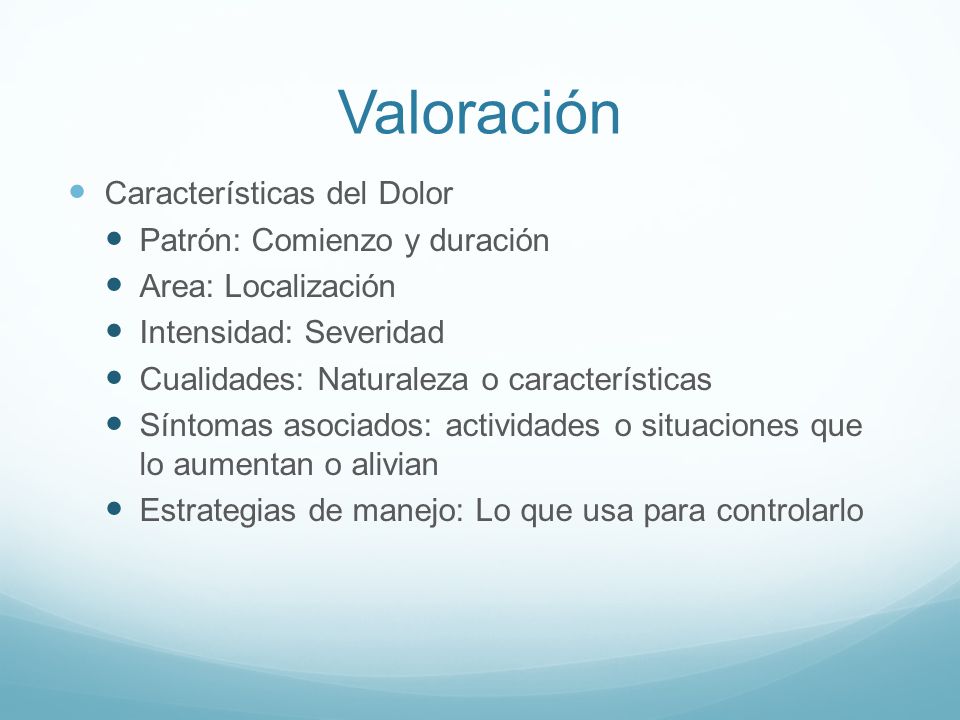 Valoración

- Características del Dolor
  - Patrón: Comienzo y duración
  - Area: Localización
  - Intensidad: Severidad
  - Cualidades: Naturaleza o características
  - Síntomas asociados: actividades o situaciones que lo aumentan o alivian
  - Estrategias de manejo: Lo que usa para controlarlo